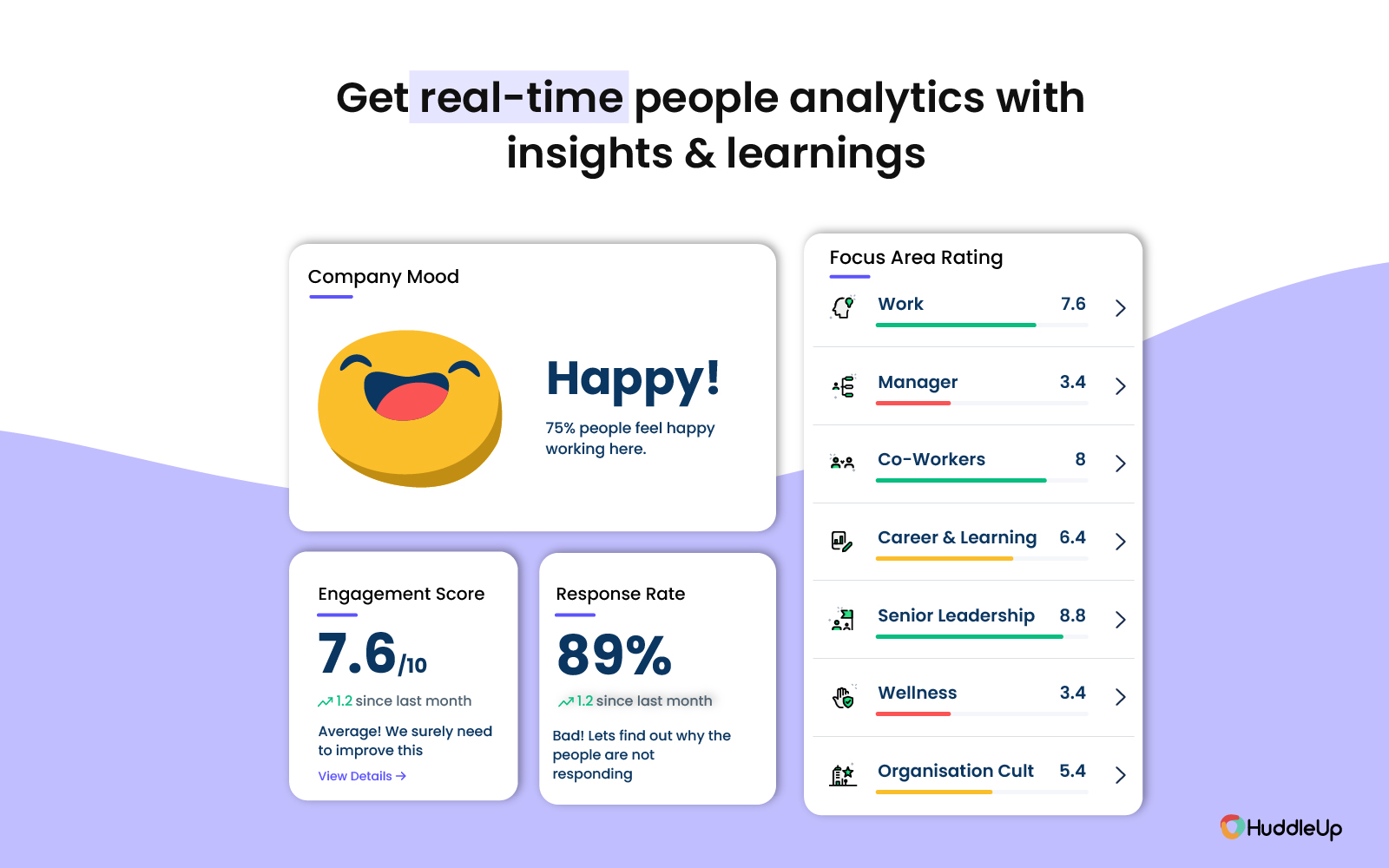 Get real-time people analytics with insights & learnings

Company Mood

Happy!

75% people feel happy working here.

Engagement Score

7.6/10

1.2 since last month

Average! We surely need to improve this

View Details →

Response Rate

89%

1.2 since last month

Bad! Lets find out why the people are not responding

Focus Area Rating

Work 7.6

Manager 3.4

Co-Workers 8

Career & Learning 6.4

Senior Leadership 8.8

Wellness 3.4

Organisation Cult 5.4

HuddleUp